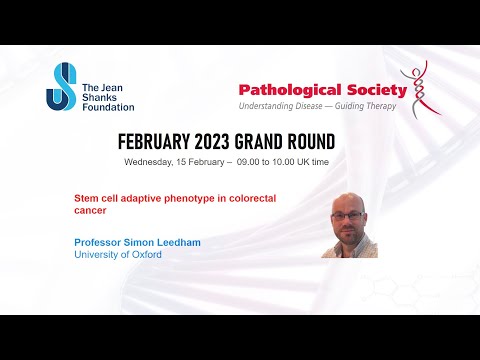 The Jean Shanks Foundation

Pathological Society
Understanding Disease — Guiding Therapy

FEBRUARY 2023 GRAND ROUND

Wednesday, 15 February – 09.00 to 10.00 UK time

Stem cell adaptive phenotype in colorectal cancer

Professor Simon Leedham
University of Oxford